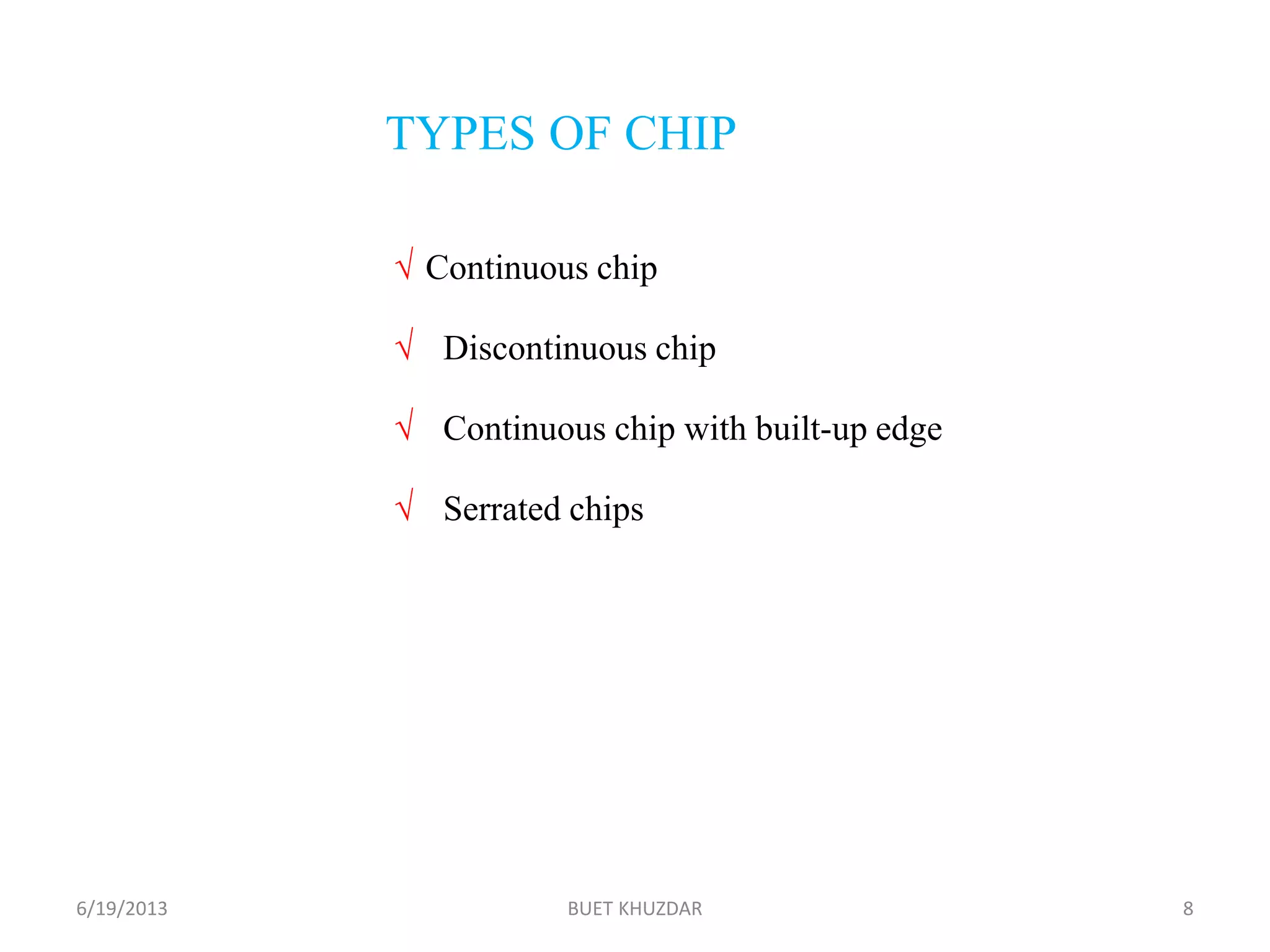 TYPES OF CHIP

√ Continuous chip

√ Discontinuous chip

√ Continuous chip with built-up edge

√ Serrated chips

6/19/2013

BUET KHUZDAR

8